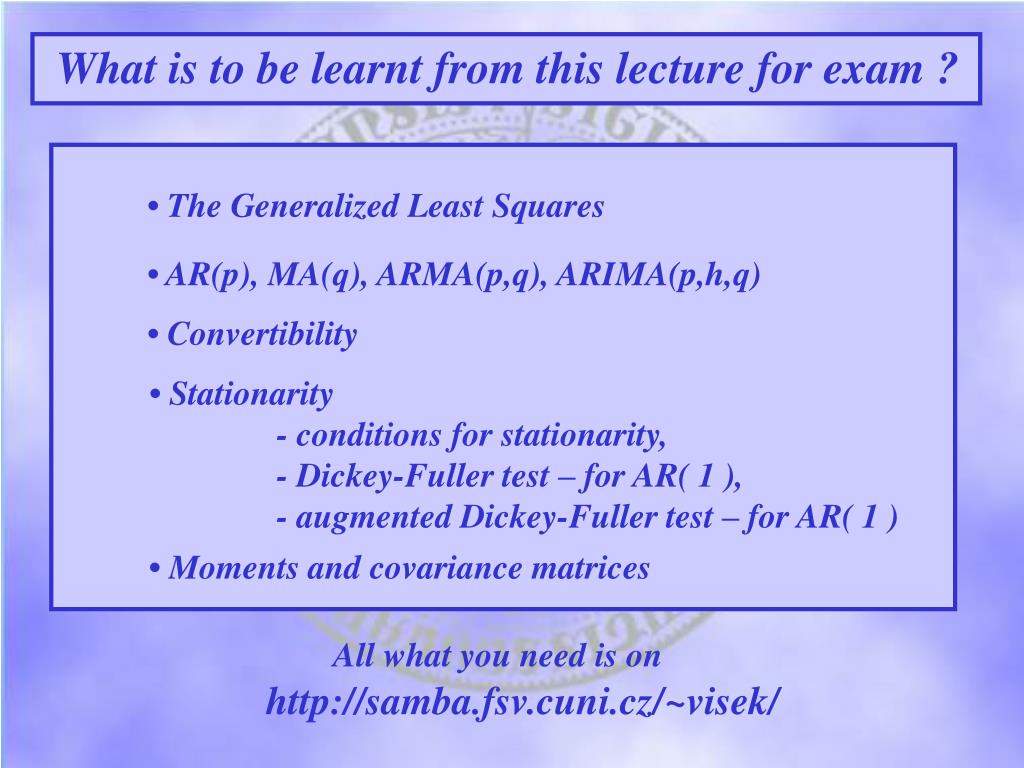 What is to be learnt from this lecture for exam ?

• The Generalized Least Squares

• AR(p), MA(q), ARMA(p,q), ARIMA(p,h,q)

• Convertibility

• Stationarity
- conditions for stationarity,
- Dickey-Fuller test – for AR( 1 ),
- augmented Dickey-Fuller test – for AR( 1 )

• Moments and covariance matrices

All what you need is on
http://samba.fsv.cuni.cz/~visek/